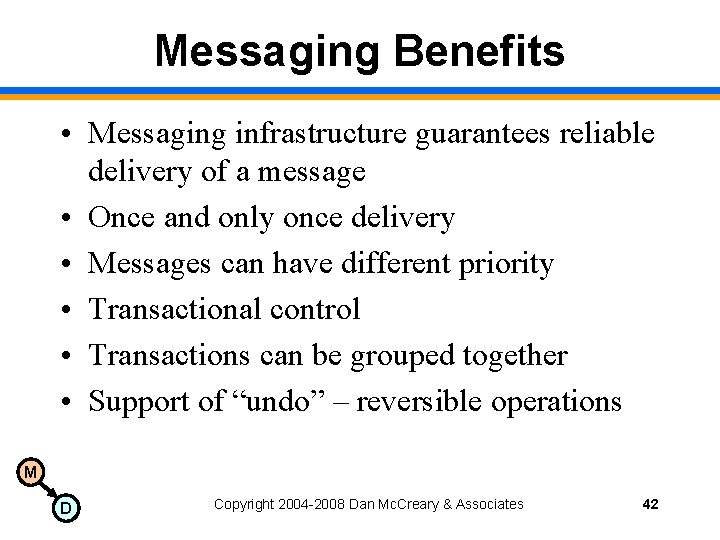 Messaging Benefits

• Messaging infrastructure guarantees reliable delivery of a message
• Once and only once delivery
• Messages can have different priority
• Transactional control
• Transactions can be grouped together
• Support of “undo” – reversible operations

M
D

Copyright 2004-2008 Dan McCreary & Associates

42